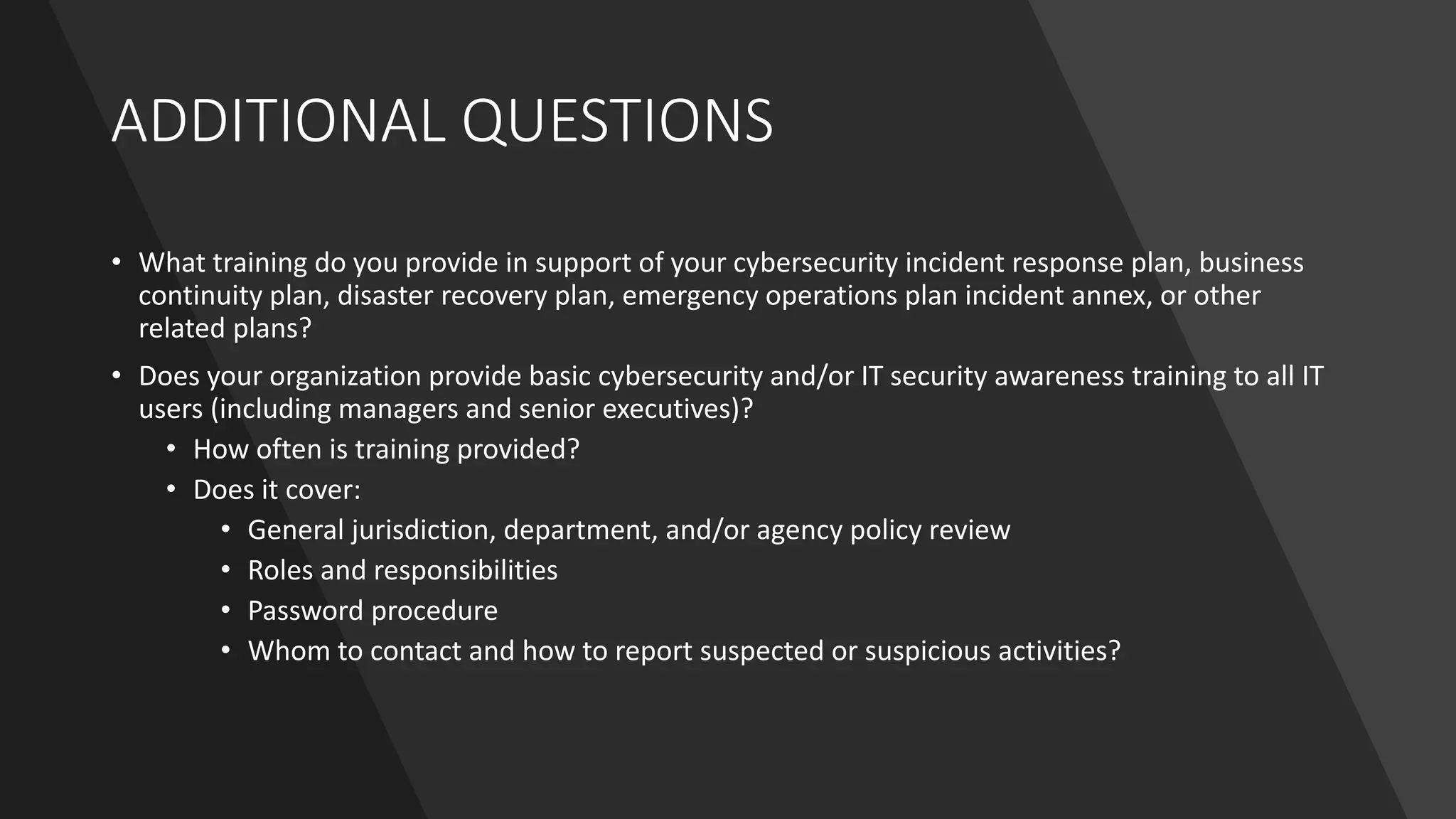 ADDITIONAL QUESTIONS

• What training do you provide in support of your cybersecurity incident response plan, business continuity plan, disaster recovery plan, emergency operations plan incident annex, or other related plans?

• Does your organization provide basic cybersecurity and/or IT security awareness training to all IT users (including managers and senior executives)?
  • How often is training provided?
  • Does it cover:
    • General jurisdiction, department, and/or agency policy review
    • Roles and responsibilities
    • Password procedure
    • Whom to contact and how to report suspected or suspicious activities?